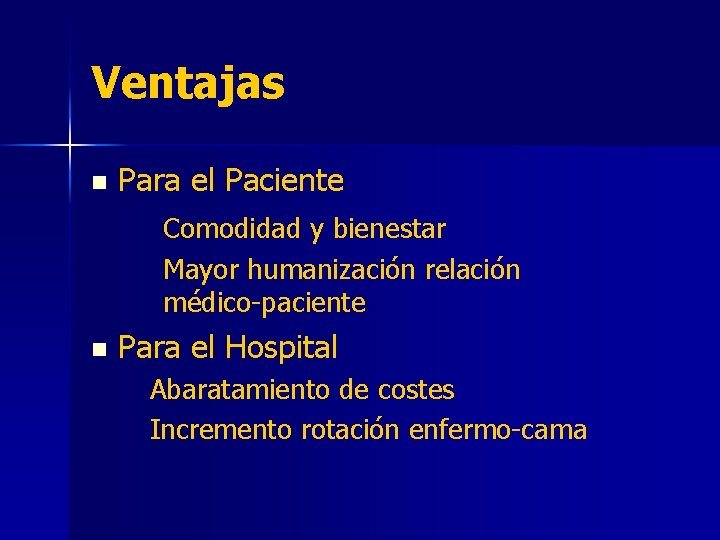 Ventajas

Para el Paciente

Comodidad y bienestar

Mayor humanización relación médico-paciente

Para el Hospital

Abaratamiento de costes

Incremento rotación enfermo-cama